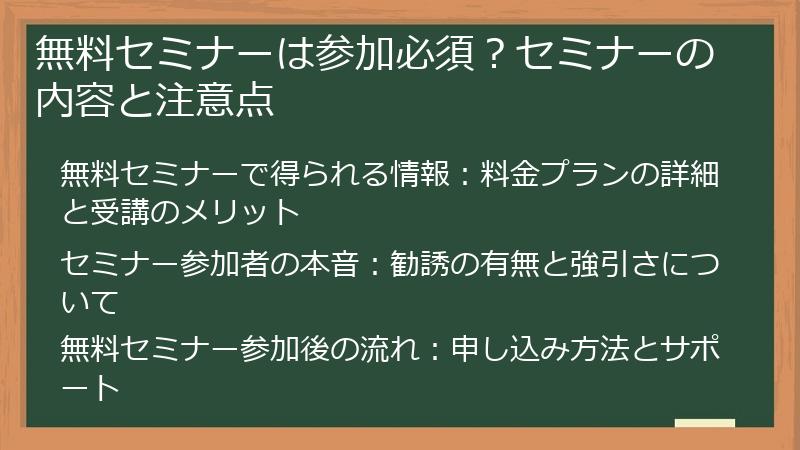 無料セミナーは参加必須？セミナーの内容と注意点

無料セミナーで得られる情報：料金プランの詳細と受講のメリット

セミナー参加者の本音：勧誘の有無と強引さについて

無料セミナー参加後の流れ：申し込み方法とサポート